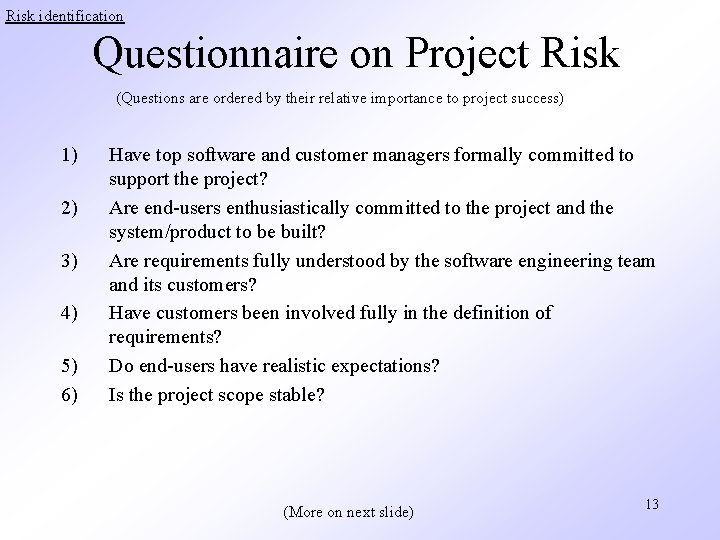 Risk identification

Questionnaire on Project Risk

(Questions are ordered by their relative importance to project success)

1) Have top software and customer managers formally committed to support the project?

2) Are end-users enthusiastically committed to the project and the system/product to be built?

3) Are requirements fully understood by the software engineering team and its customers?

4) Have customers been involved fully in the definition of requirements?

5) Do end-users have realistic expectations?

6) Is the project scope stable?

(More on next slide)

13